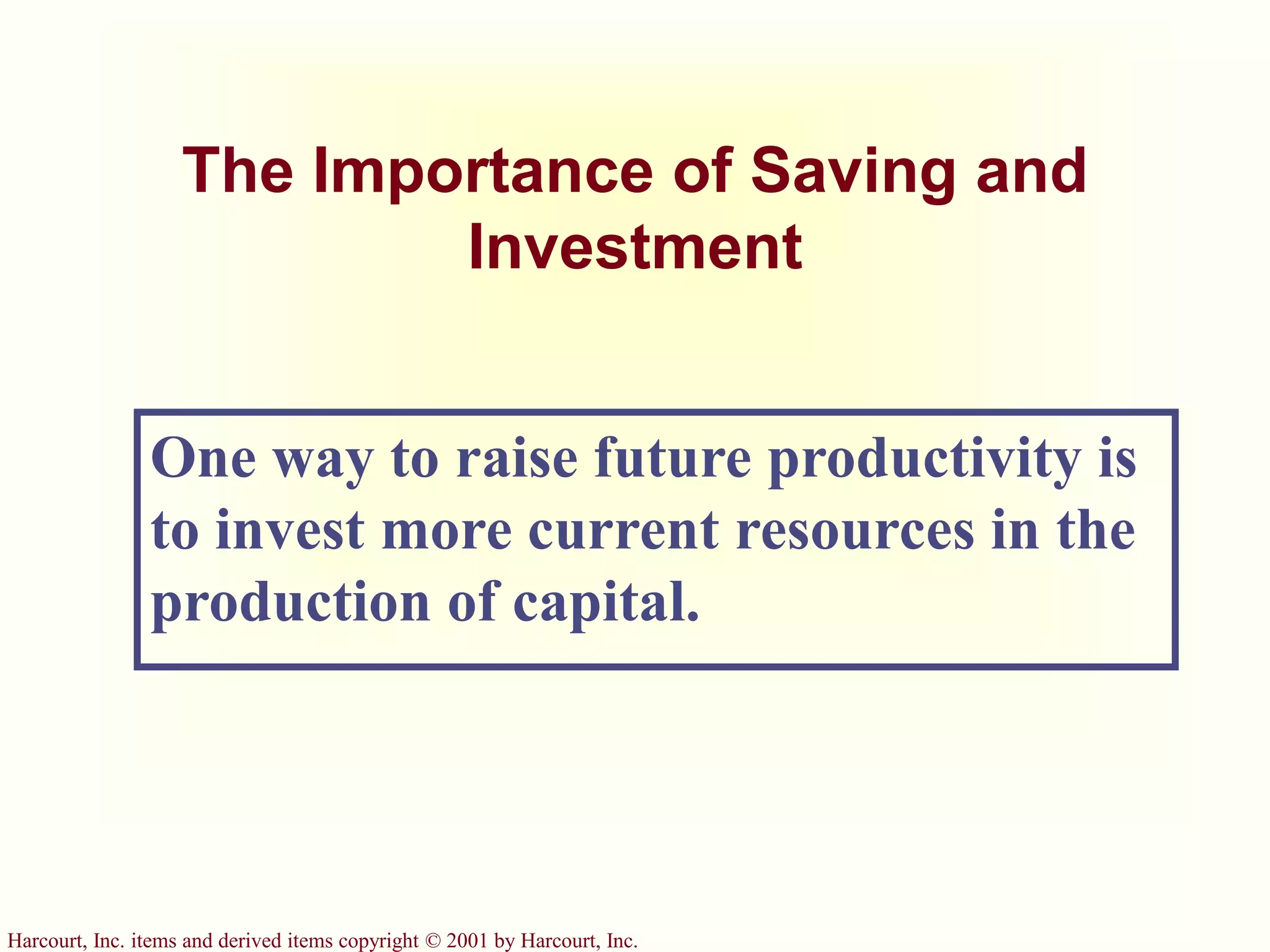 The Importance of Saving and Investment

One way to raise future productivity is to invest more current resources in the production of capital.

Harcourt, Inc. items and derived items copyright © 2001 by Harcourt, Inc.